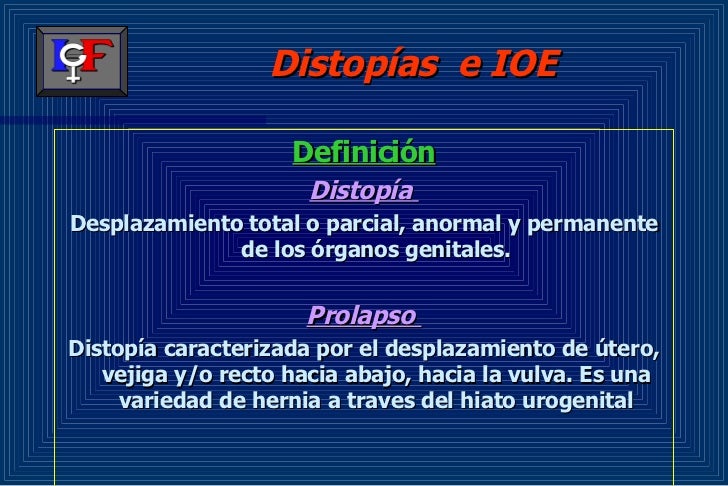 IGF

Distopías e IOE

Definición

Distopía

Desplazamiento total o parcial, anormal y permanente de los órganos genitales.

Prolapso

Distopía caracterizada por el desplazamiento de útero, vejiga y/o recto hacia abajo, hacia la vulva. Es una variedad de hernia a traves del hiato urogenital